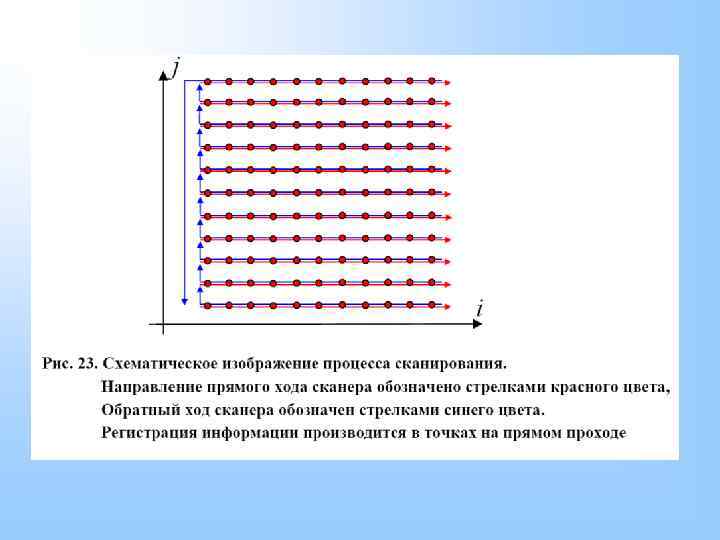 $j$

$i$

Рис. 23. Схематическое изображение процесса сканирования.

Направление прямого хода сканера обозначено стрелками красного цвета,

Обратный ход сканера обозначен стрелками синего цвета.

Регистрация информации производится в точках на прямом проходе